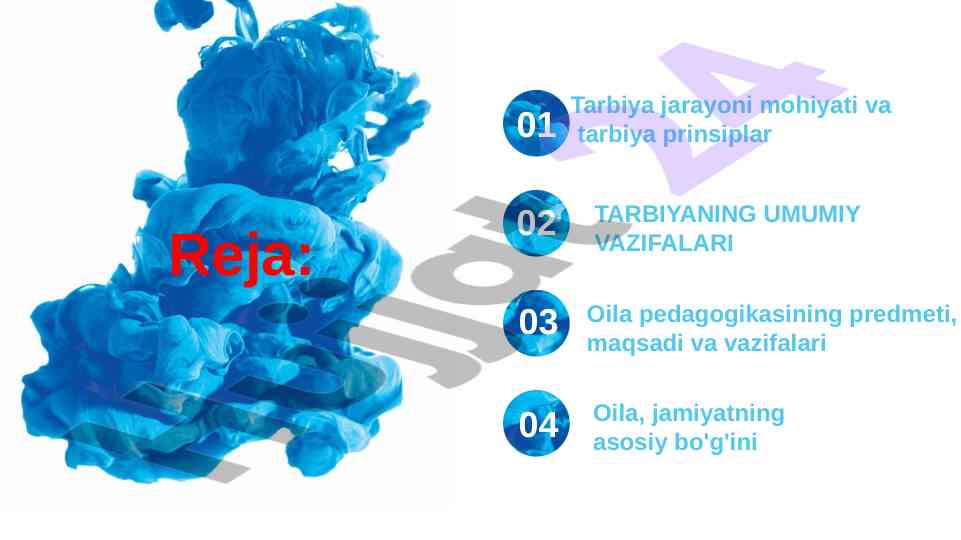 Reja:

01 Tarbiya jarayoni mohiyati va tarbiya prinsiplar

02 TARBIYANING UMUMIY VAZIFALARI

03 Oila pedagogikasining predmeti, maqsadi va vazifalari

04 Oila, jamiyatning asosiy bo'g'ini